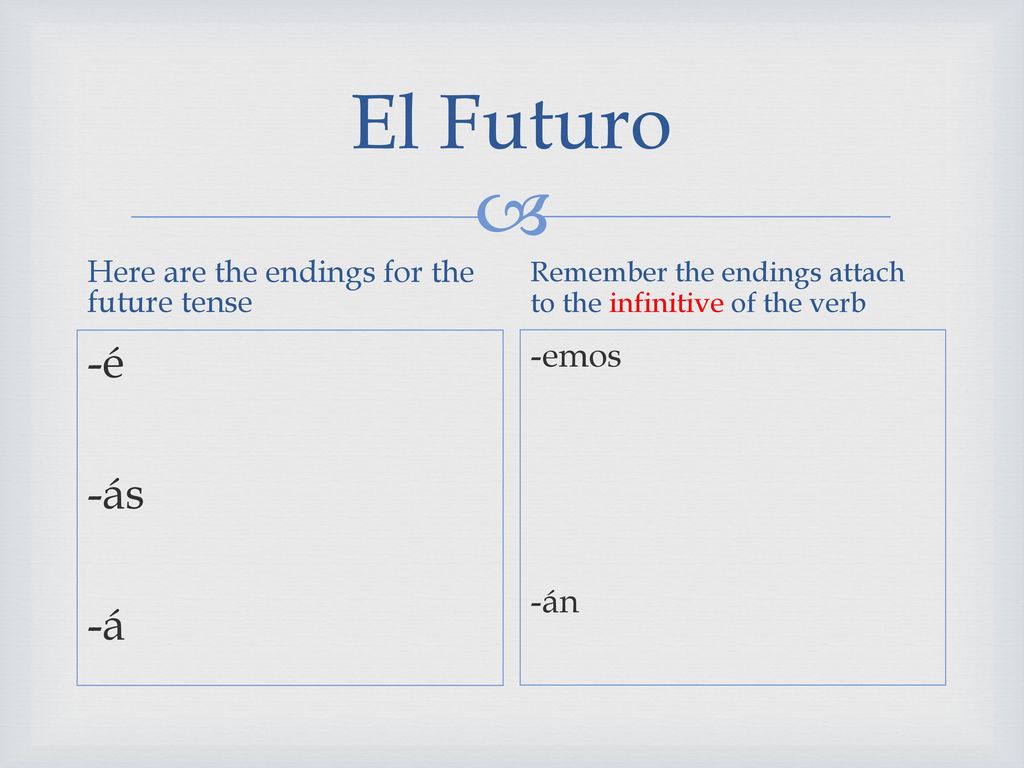 El Futuro

Here are the endings for the future tense

-é

-ás

-á

Remember the endings attach to the infinitive of the verb

-emos

-án